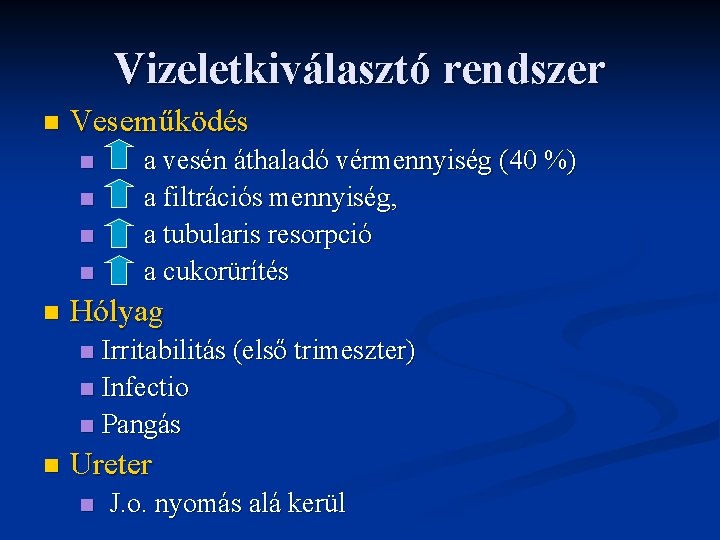 Vizeletkiválasztó rendszer

Veseműködés

a vesén áthaladó vérmennyiség (40 %)

a filtrációs mennyiség,

a tubularis resorpció

a cukorürítés

Hólyag

Irritabilitás (első trimeszter)

Infectio

Pangás

Ureter

J.o. nyomás alá kerül